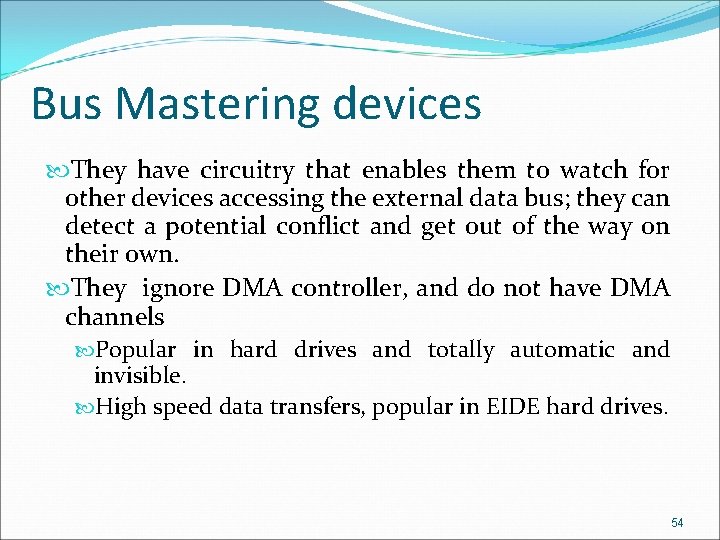 Bus Mastering devices

They have circuitry that enables them to watch for other devices accessing the external data bus; they can detect a potential conflict and get out of the way on their own.

They ignore DMA controller, and do not have DMA channels

Popular in hard drives and totally automatic and invisible.

High speed data transfers, popular in EIDE hard drives.

54